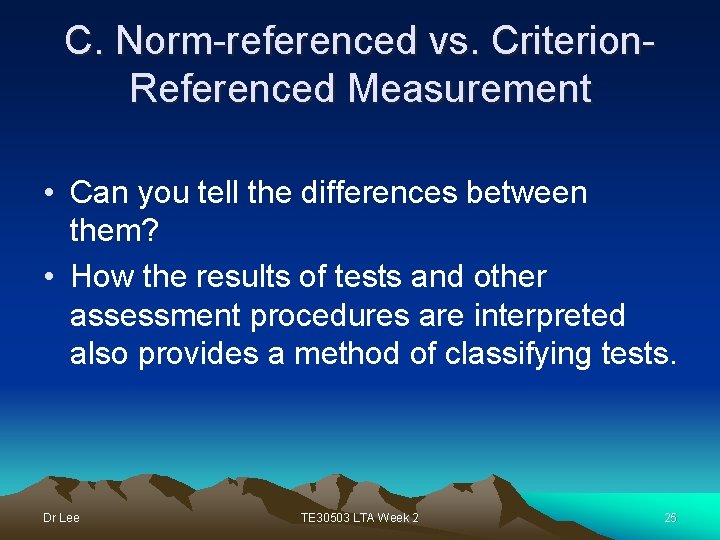 C. Norm-referenced vs. Criterion-Referenced Measurement

• Can you tell the differences between them?

• How the results of tests and other assessment procedures are interpreted also provides a method of classifying tests.

Dr Lee

TE30503 LTA Week 2

25